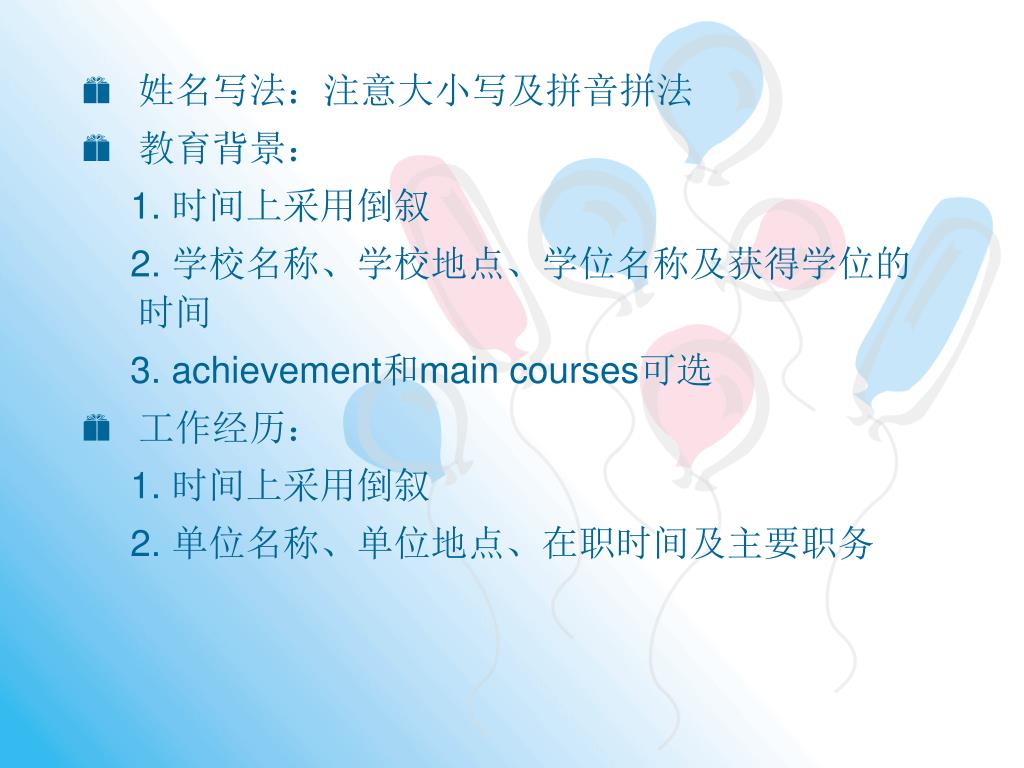 姓名写法：注意大小写及拼音拼法

教育背景：

1. 时间上采用倒叙

2. 学校名称、学校地点、学位名称及获得学位的时间

3. achievement和main courses可选

工作经历：

1. 时间上采用倒叙

2. 单位名称、单位地点、在职时间及主要职务